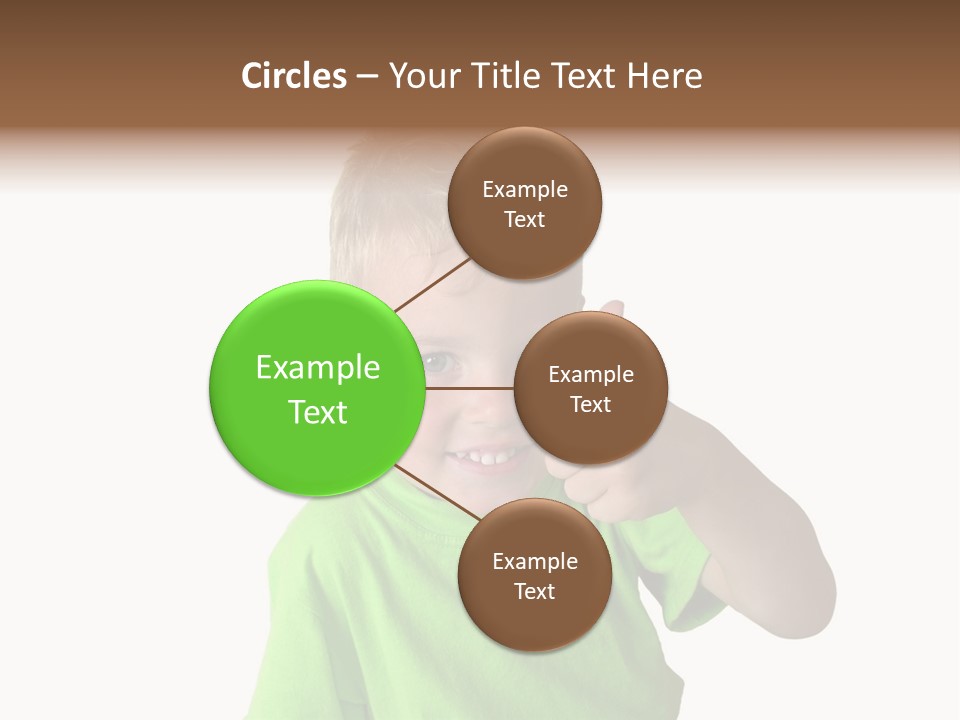 Circles – Your Title Text Here

Example Text

Example Text

Example Text

Example Text